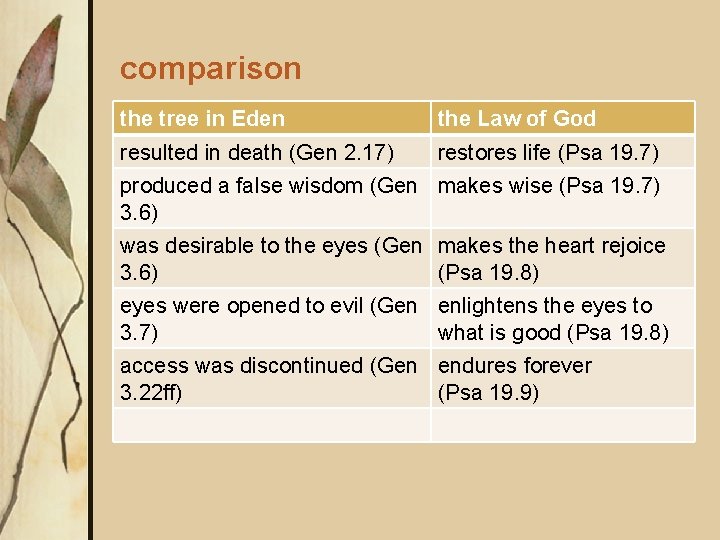 comparison

| the tree in Eden | the Law of God |
|---|---|
| resulted in death (Gen 2.17) | restores life (Psa 19.7) |
| produced a false wisdom (Gen 3.6) | makes wise (Psa 19.7) |
| was desirable to the eyes (Gen 3.6) | makes the heart rejoice (Psa 19.8) |
| eyes were opened to evil (Gen 3.7) | enlightens the eyes to what is good (Psa 19.8) |
| access was discontinued (Gen 3.22ff) | endures forever (Psa 19.9) |
| | |